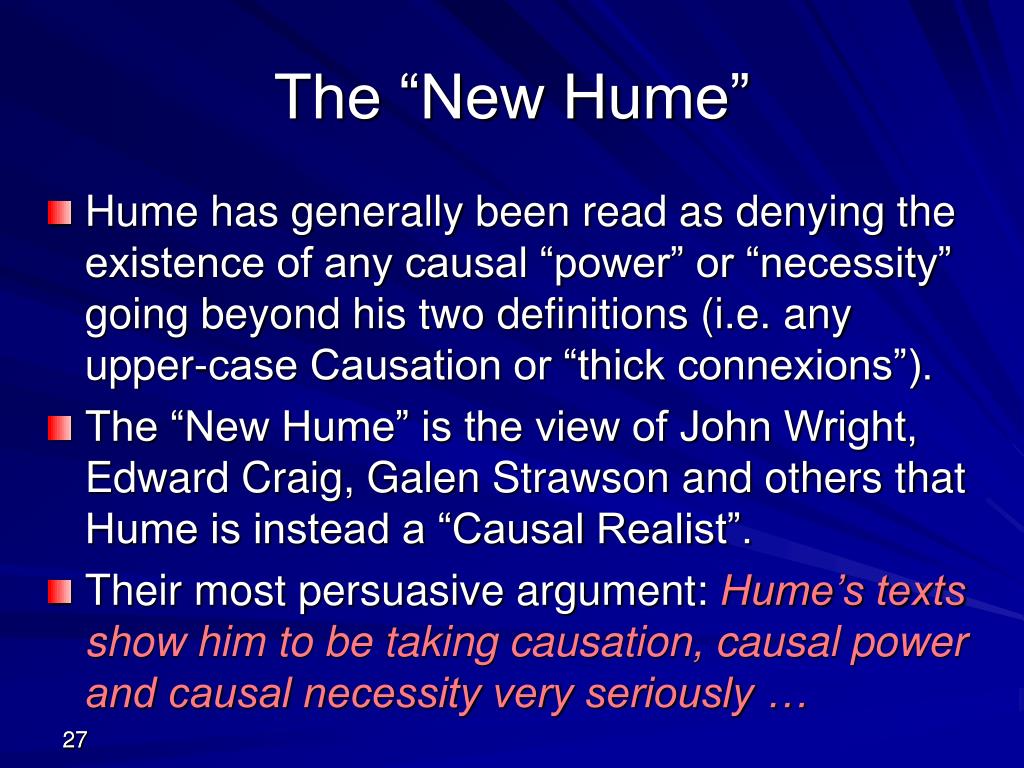 The “New Hume”

Hume has generally been read as denying the existence of any causal “power” or “necessity” going beyond his two definitions (i.e. any upper-case Causation or “thick connexions”).

The “New Hume” is the view of John Wright, Edward Craig, Galen Strawson and others that Hume is instead a “Causal Realist”.

Their most persuasive argument: Hume’s texts show him to be taking causation, causal power and causal necessity very seriously …

27